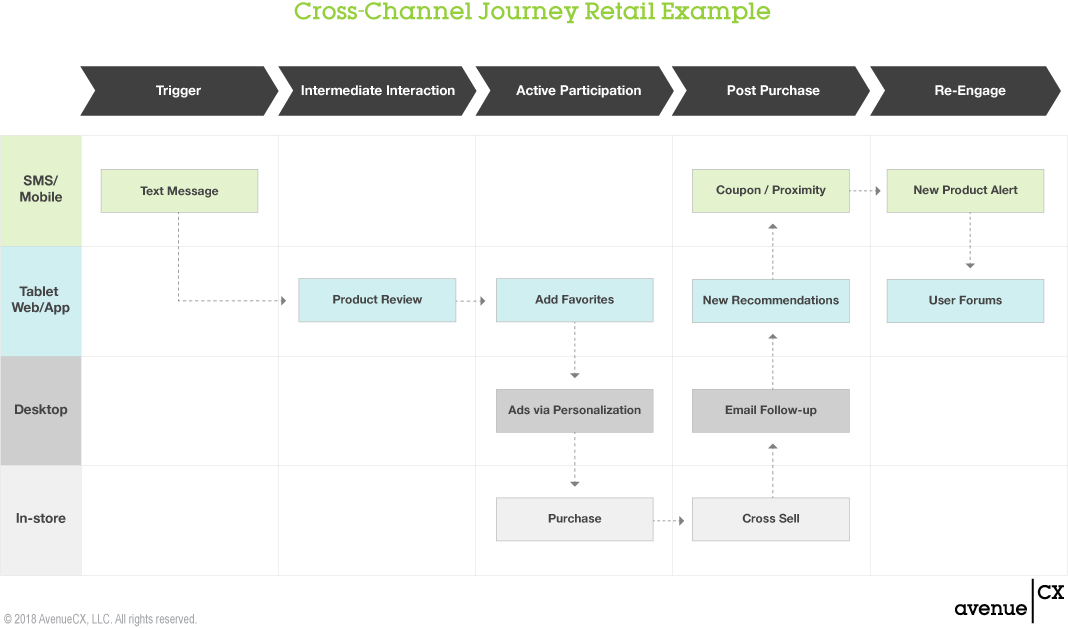 Cross-Channel Journey Retail Example

| | Trigger | Intermediate Interaction | Active Participation | Post Purchase | Re-Engage |
|---|---|---|---|---|---|
| SMS/ Mobile | Text Message | | | Coupon / Proximity | New Product Alert |
| Tablet Web/App | | Product Review | Add Favorites | New Recommendations | User Forums |
| Desktop | | | Ads via Personalization | Email Follow-up | |
| In-store | | | Purchase | Cross Sell | |

© 2018 AvenueCX, LLC. All rights reserved.

avenue CX